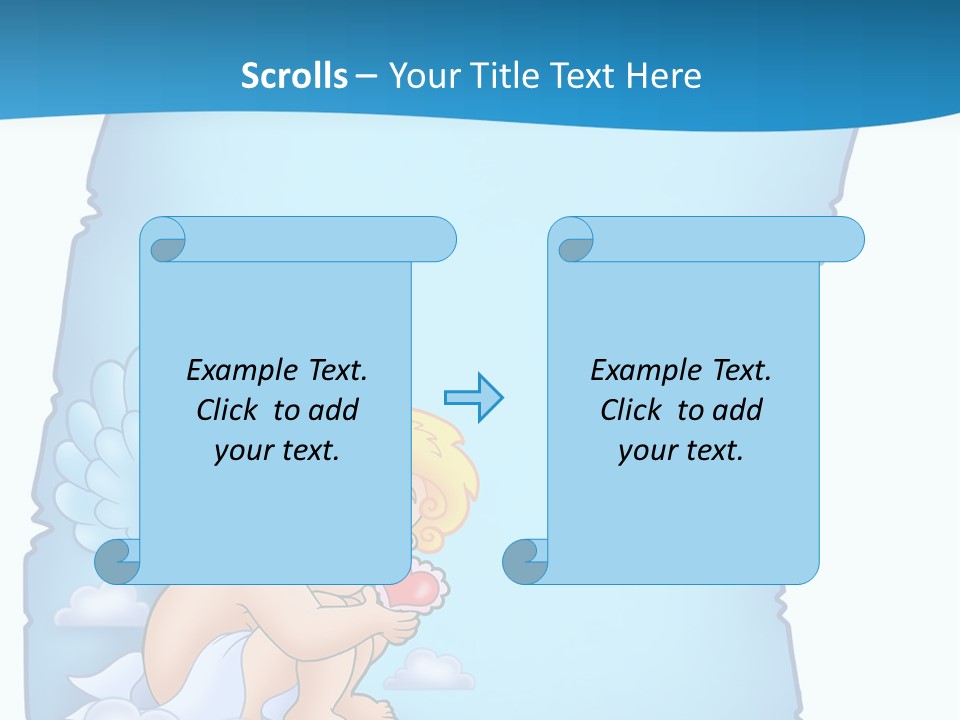 Scrolls – Your Title Text Here

Example Text. Click to add your text.

Example Text. Click to add your text.